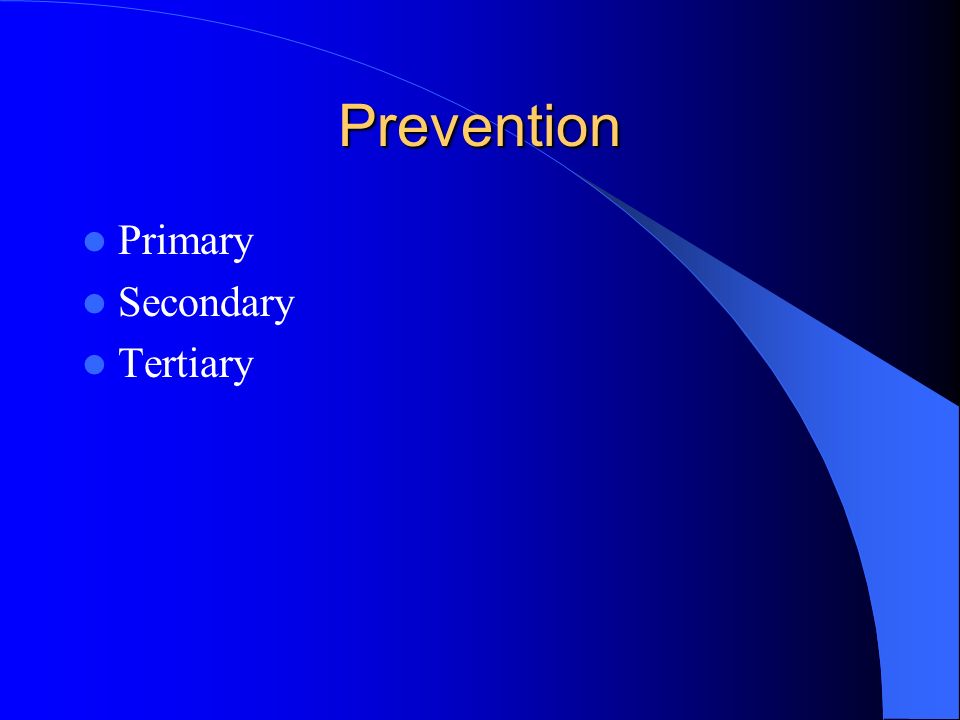 Prevention

- Primary
- Secondary
- Tertiary